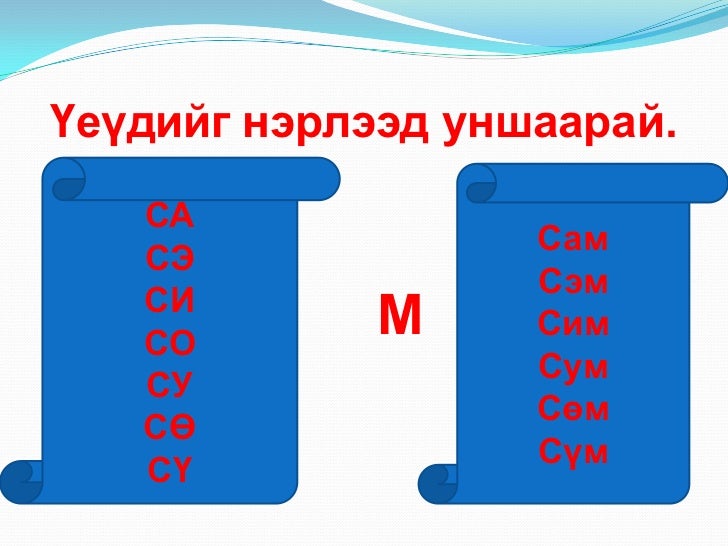 Үеүдийг нэрлээд уншаарай.

СА
СЭ
СИ
СО
СУ
СӨ
СҮ

М

Сам
Сэм
Сим
Сум
Сөм
Сүм